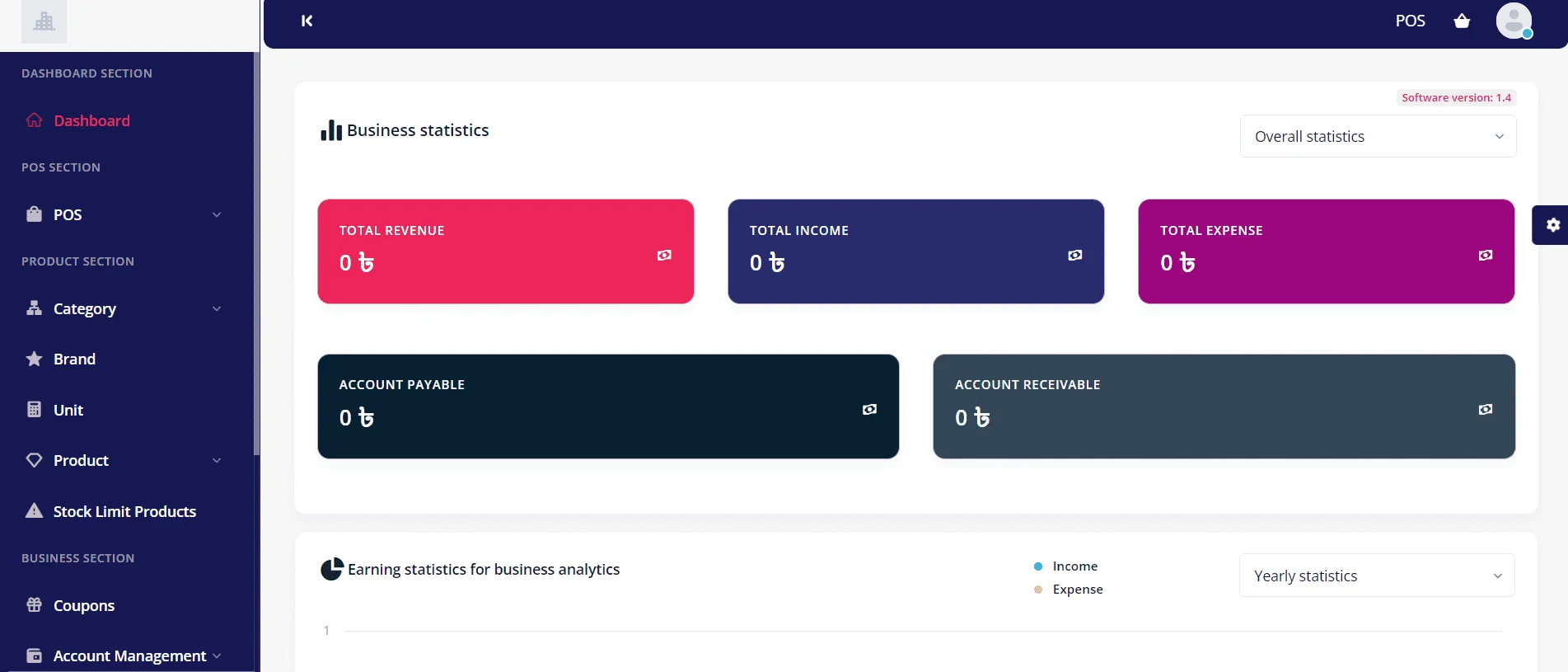 DASHBOARD SECTION

Dashboard

POS SECTION

POS

PRODUCT SECTION

Category

Brand

Unit

Product

Stock Limit Products

BUSINESS SECTION

Coupons

Account Management

POS

Software version: 1.4

Business statistics

Overall statistics

TOTAL REVENUE
0 ৳

TOTAL INCOME
0 ৳

TOTAL EXPENSE
0 ৳

ACCOUNT PAYABLE
0 ৳

ACCOUNT RECEIVABLE
0 ৳

Earning statistics for business analytics

Income
Expense

Yearly statistics

1